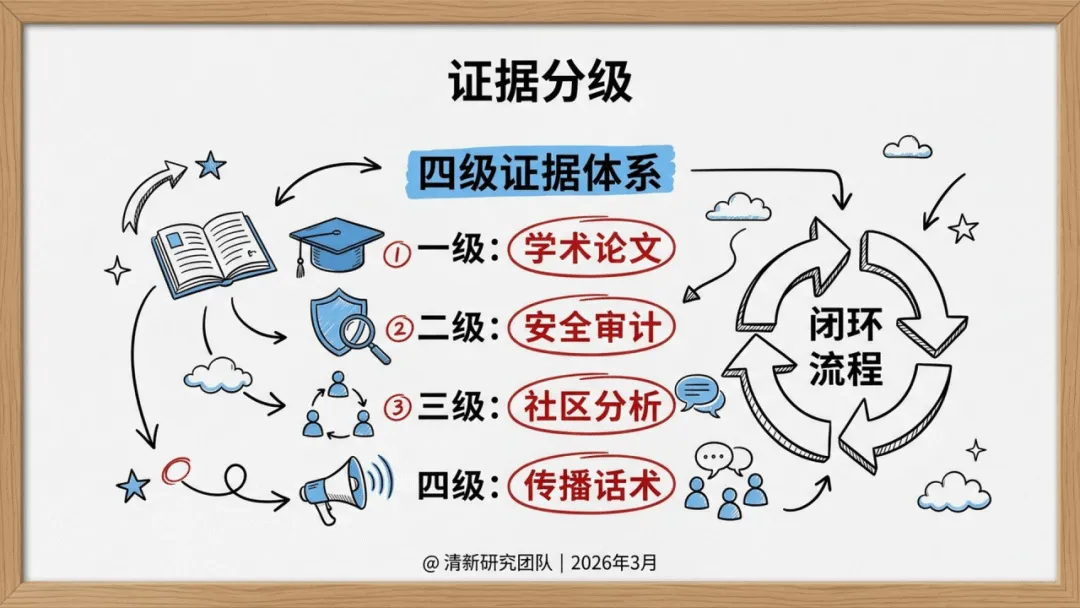 证据分级

四级证据体系

① 一级：学术论文

② 二级：安全审计

③ 三级：社区分析

四级：传播话术

闭环流程

@ 清新研究团队 | 2026年3月